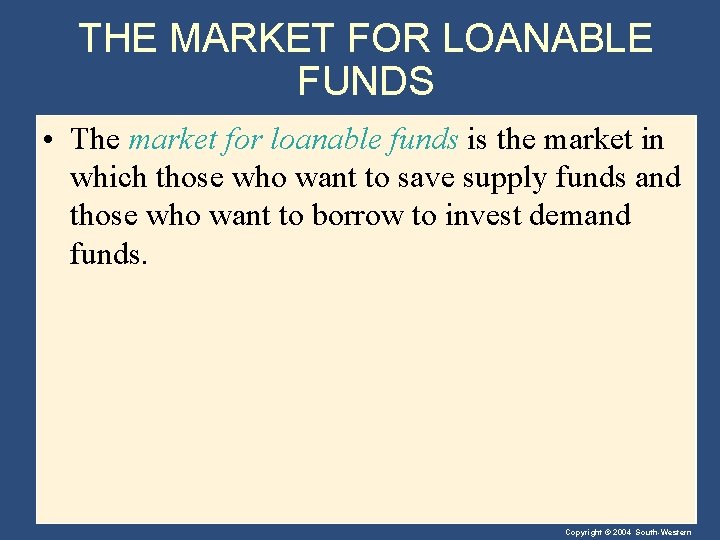 THE MARKET FOR LOANABLE FUNDS

• The market for loanable funds is the market in which those who want to save supply funds and those who want to borrow to invest demand funds.

Copyright © 2004 South-Western